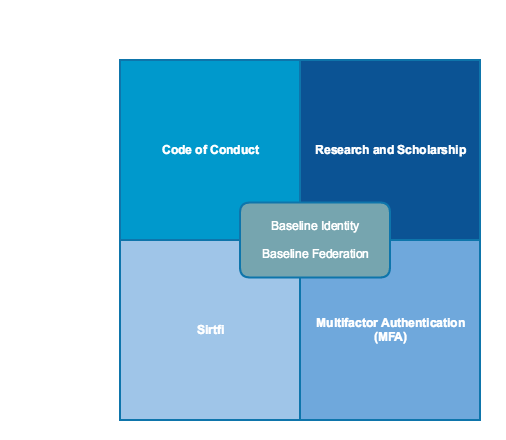 Code of Conduct

Research and Scholarship

Baseline Identity

Baseline Federation

Sirtfi

Multifactor Authentication (MFA)